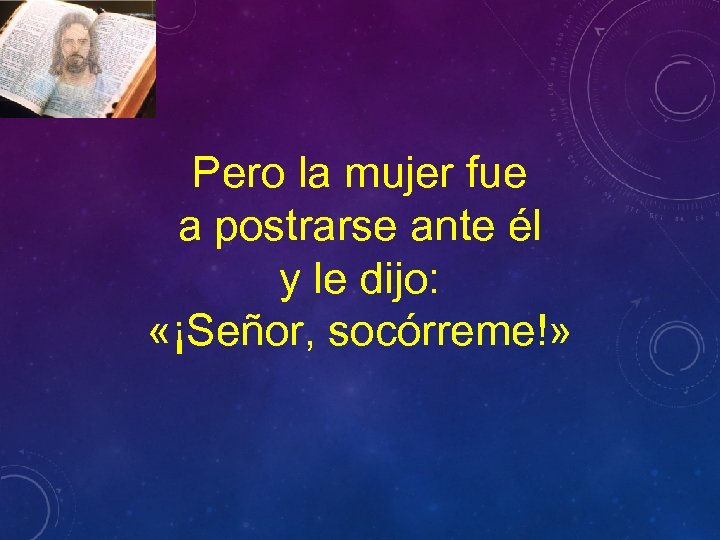 Pero la mujer fue a postrarse ante él y le dijo: «¡Señor, socórreme!»